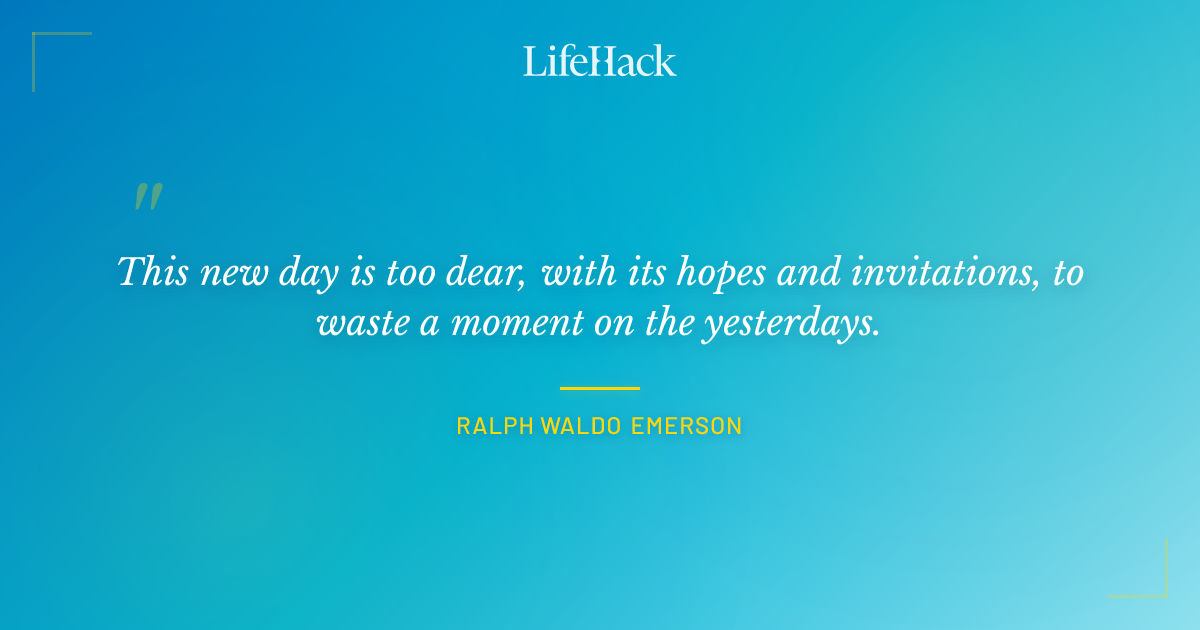 LifeHack

"

This new day is too dear, with its hopes and invitations, to waste a moment on the yesterdays.

RALPH WALDO EMERSON